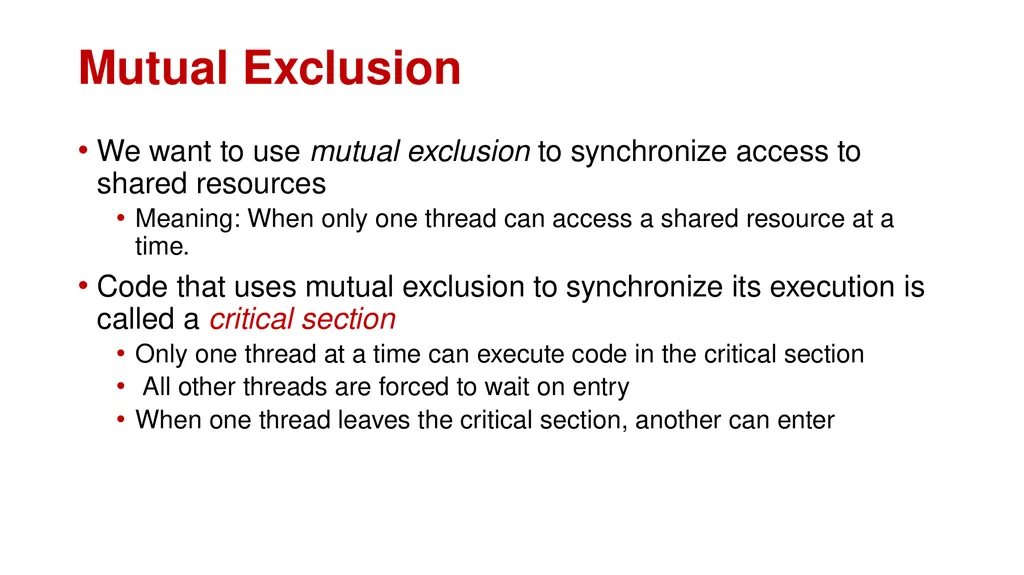 Mutual Exclusion

• We want to use mutual exclusion to synchronize access to shared resources
  • Meaning: When only one thread can access a shared resource at a time.
• Code that uses mutual exclusion to synchronize its execution is called a critical section
  • Only one thread at a time can execute code in the critical section
  • All other threads are forced to wait on entry
  • When one thread leaves the critical section, another can enter